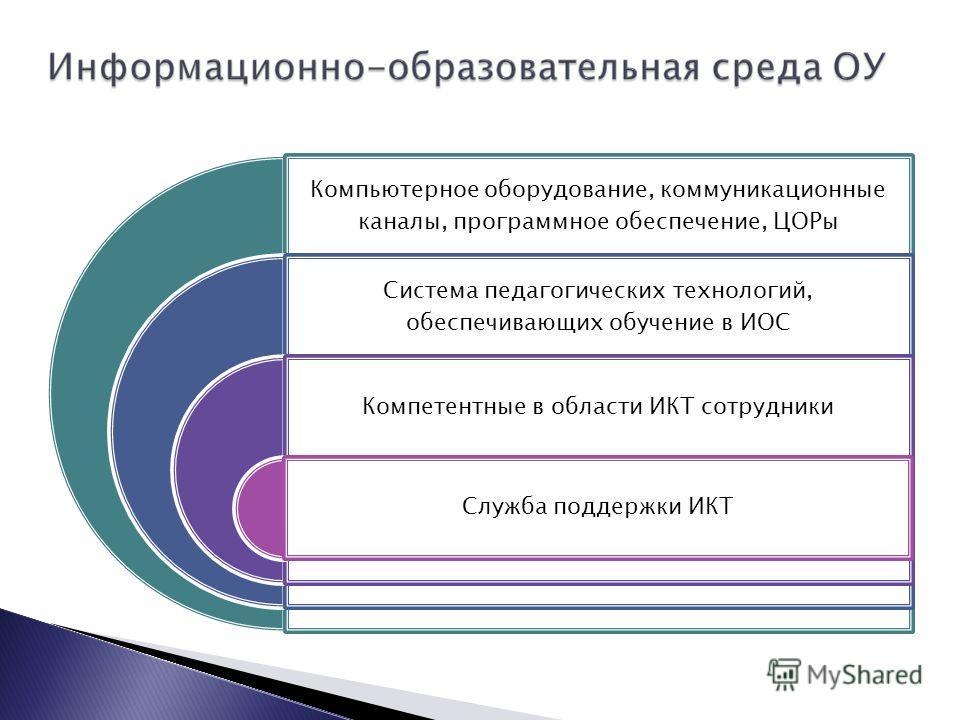 Информационно-образовательная среда ОУ

Компьютерное оборудование, коммуникационные каналы, программное обеспечение, ЦОРы

Система педагогических технологий, обеспечивающих обучение в ИОС

Компетентные в области ИКТ сотрудники

Служба поддержки ИКТ

MyShared